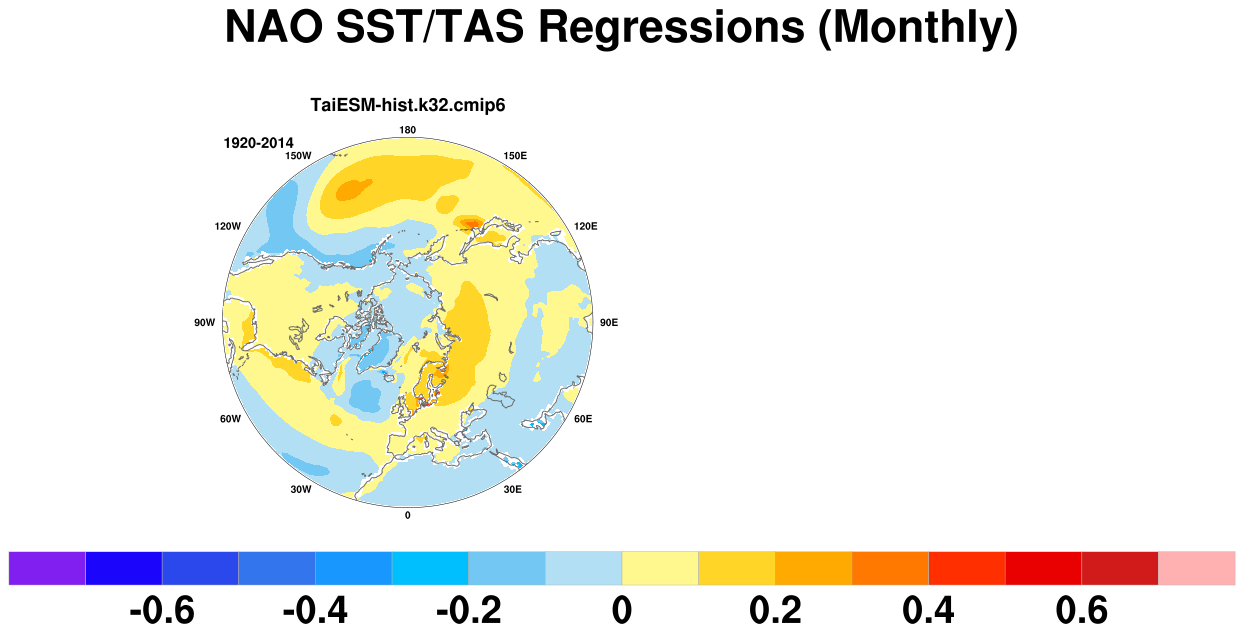 NAO SST/TAS Regressions (Monthly)

TaiESM-hist.k32.cmip6

1920-2014

180
150W
150E
120W
120E
90W
90E
60W
60E
30W
30E
0

-0.6
-0.4
-0.2
0
0.2
0.4
0.6